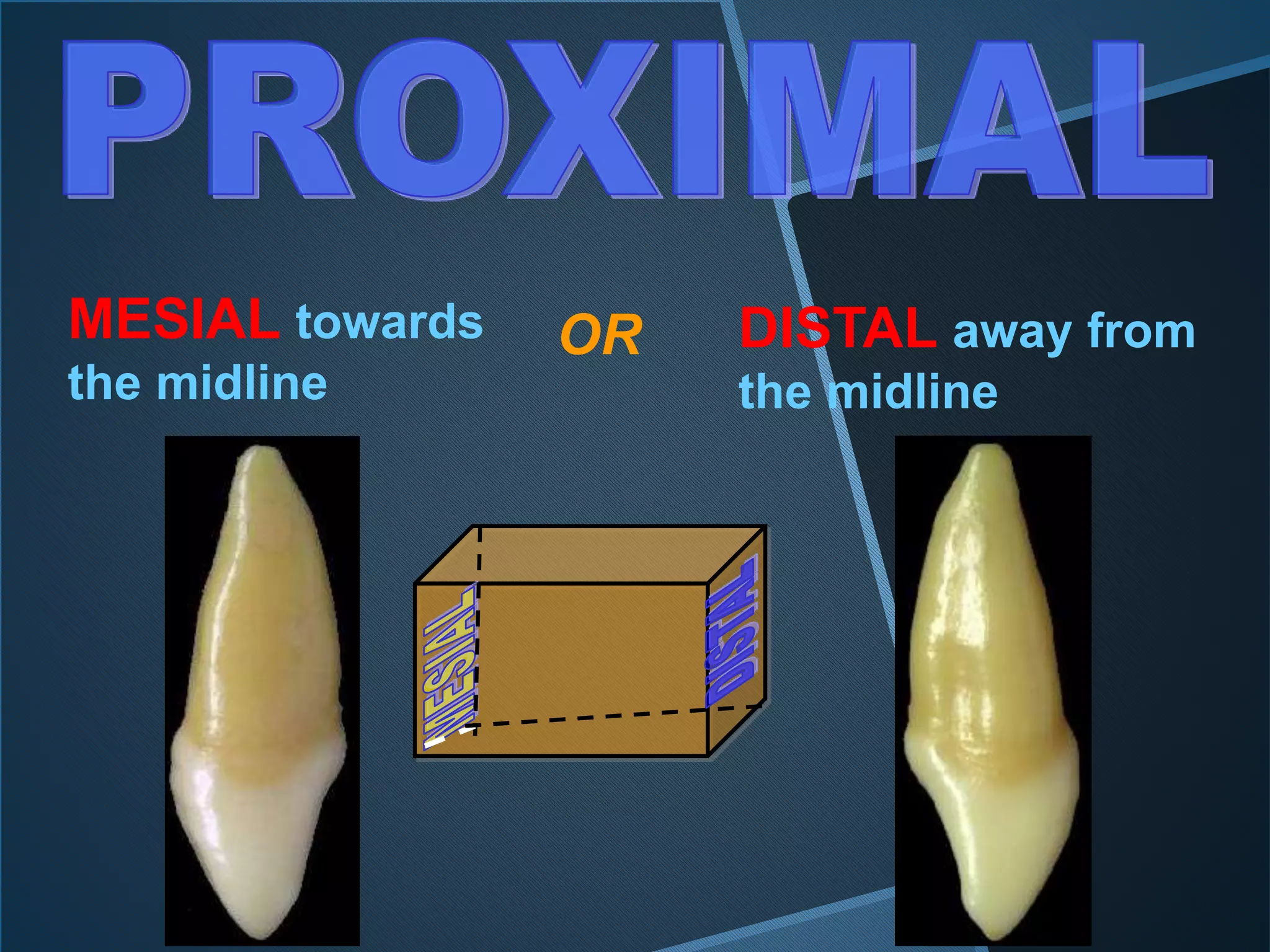 PROXIMAL

MESIAL towards the midline

OR

DISTAL away from the midline

MESIAL

DISTAL